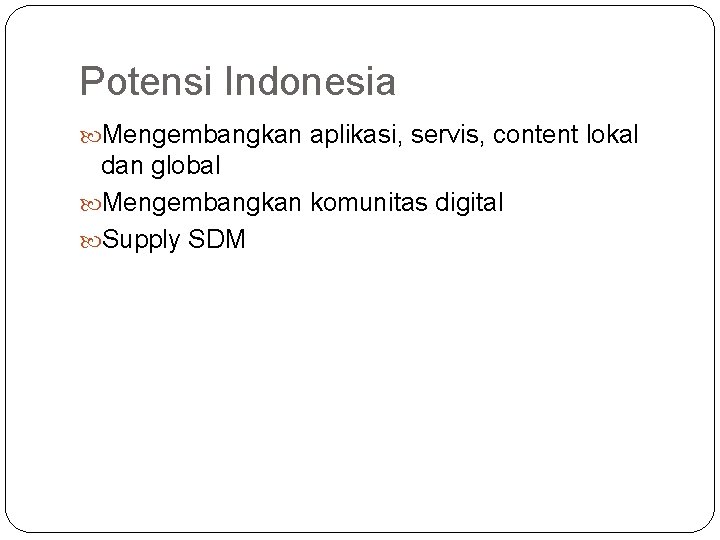 Potensi Indonesia

Mengembangkan aplikasi, servis, content lokal dan global

Mengembangkan komunitas digital

Supply SDM